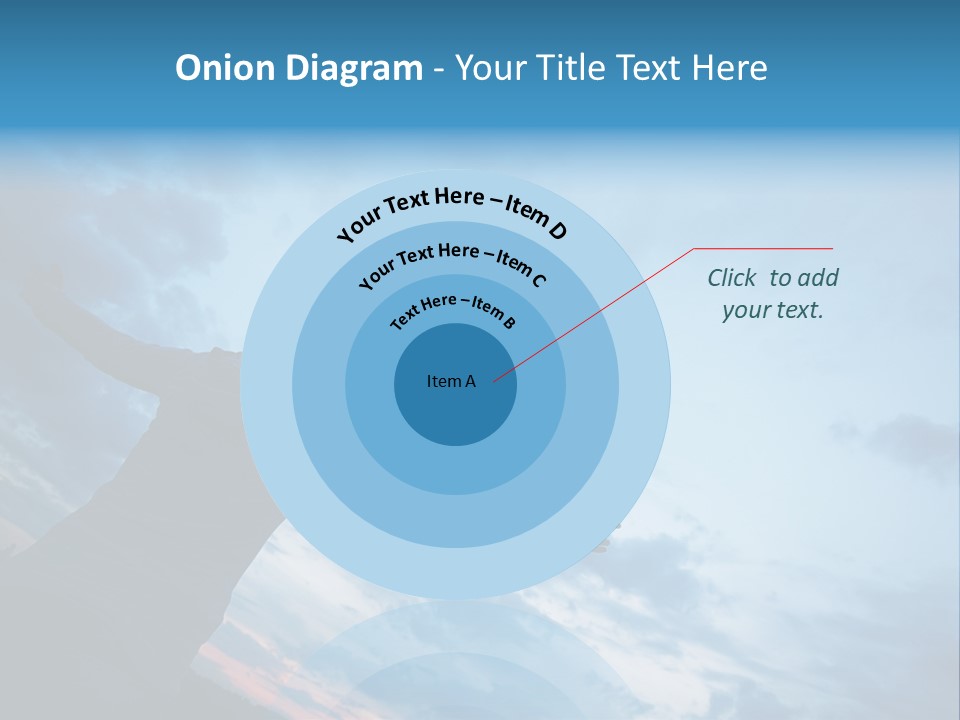 Onion Diagram - Your Title Text Here

Your Text Here – Item D

Your Text Here – Item C

Text Here – Item B

Item A

Click to add your text.